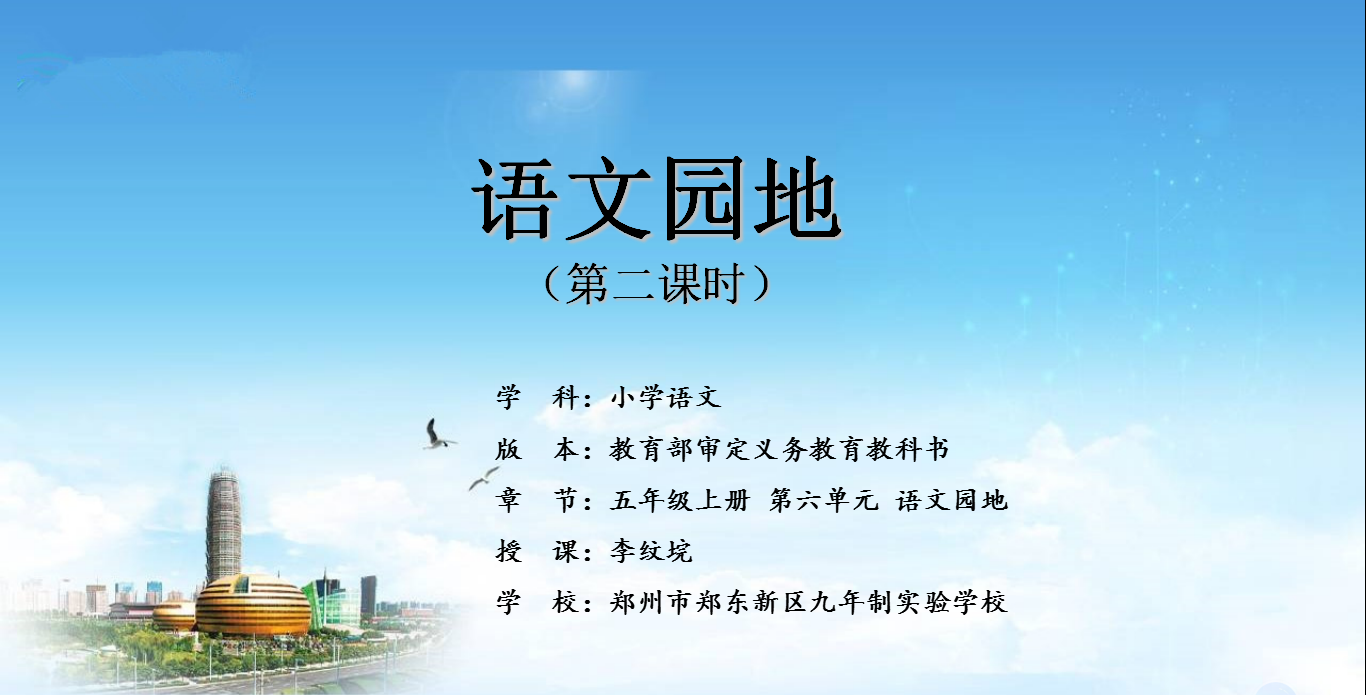 语文园地

（第二课时）

学　科：小学语文

版　本：教育部审定义务教育教科书

章　节：五年级上册 第六单元 语文园地

授　课：李纹垸

学　校：郑州市郑东新区九年制实验学校